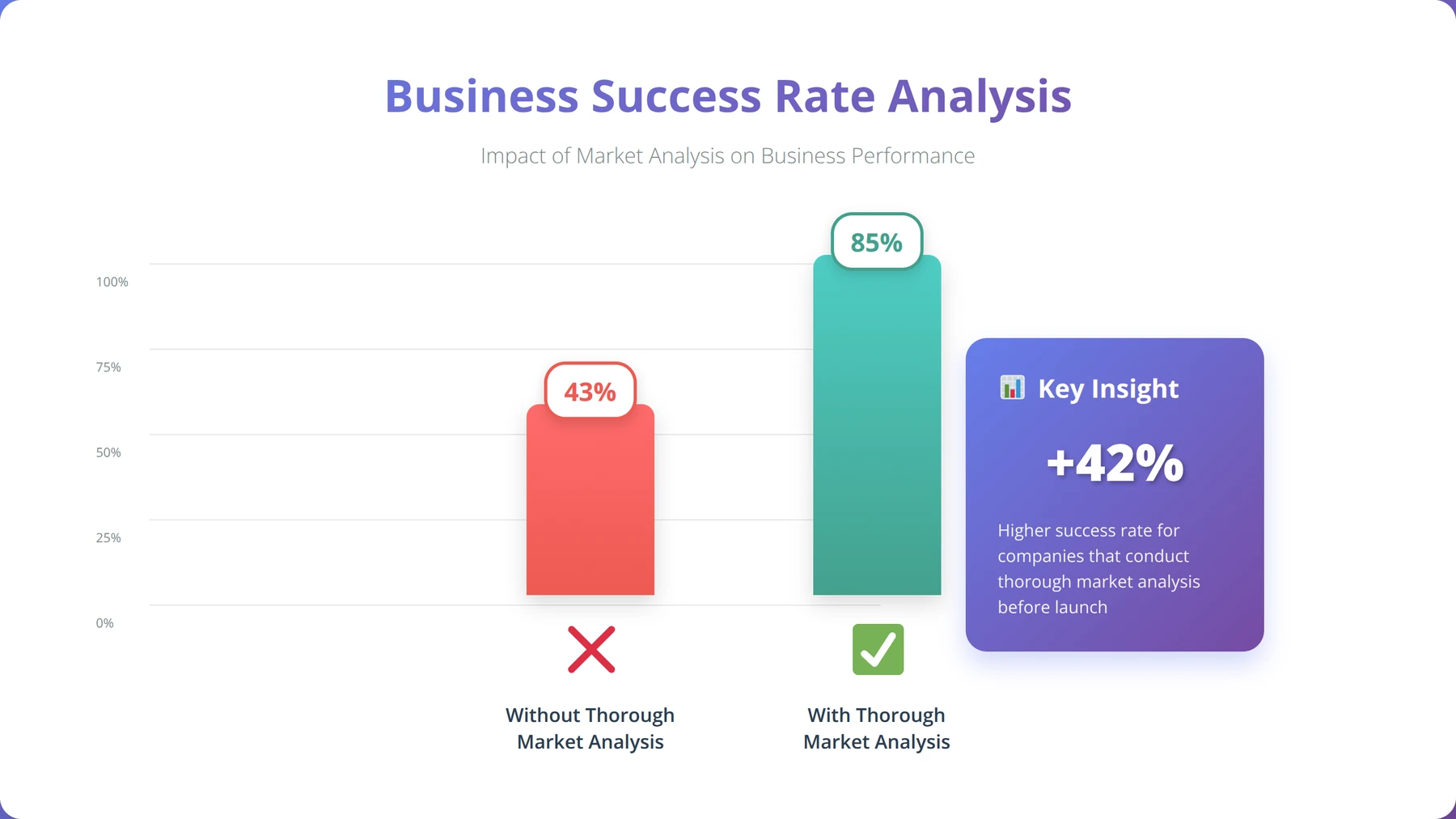 Business Success Rate Analysis

Impact of Market Analysis on Business Performance

100%
75%
50%
25%
0%

43%

85%

Without Thorough Market Analysis

With Thorough Market Analysis

Key Insight

+42%

Higher success rate for companies that conduct thorough market analysis before launch